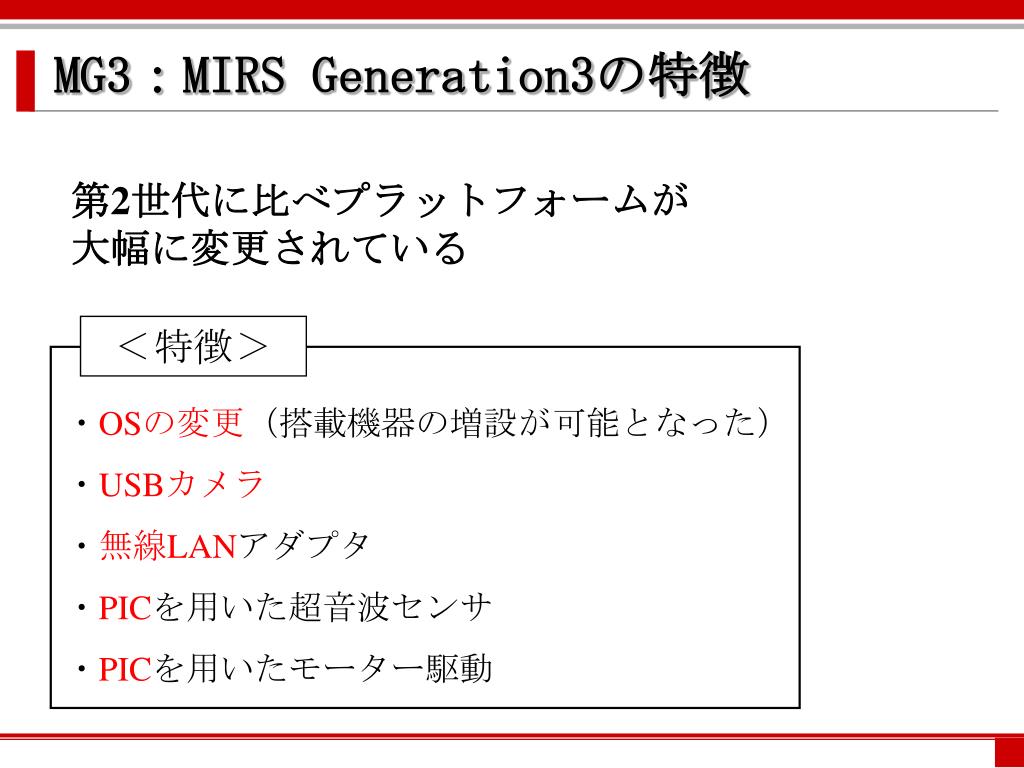 MG3：MIRS Generation3の特徴

第2世代に比べプラットフォームが大幅に変更されている

＜特徴＞

・OSの変更（搭載機器の増設が可能となった）

・USBカメラ

・無線LANアダプタ

・PICを用いた超音波センサ

・PICを用いたモーター駆動